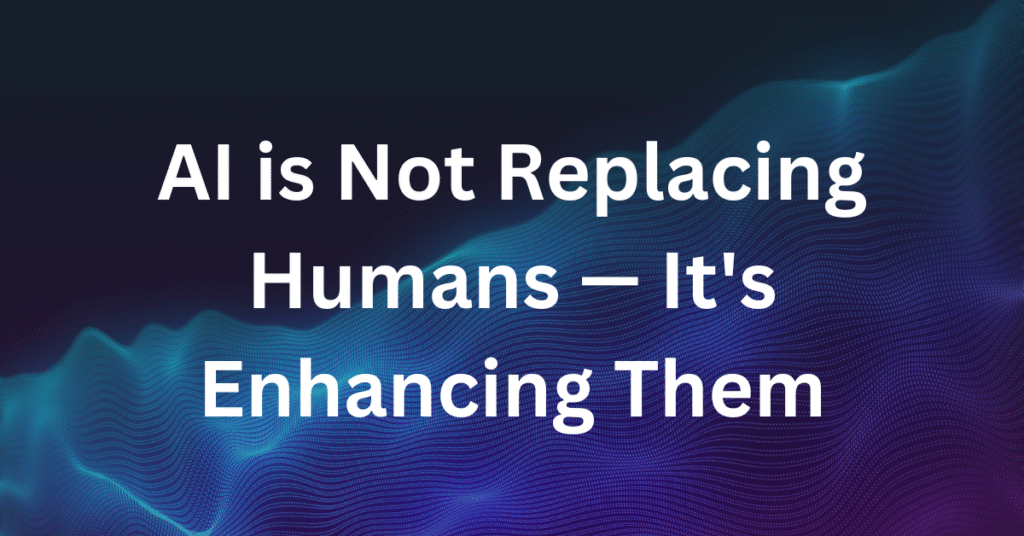 AI is Not Replacing Humans — It's Enhancing Them